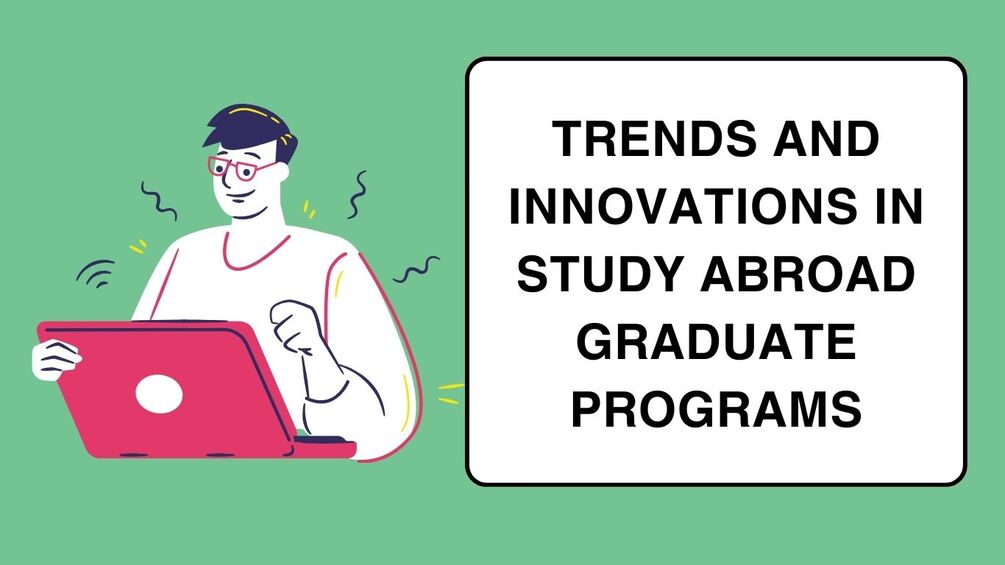 TRENDS AND INNOVATIONS IN STUDY ABROAD GRADUATE PROGRAMS